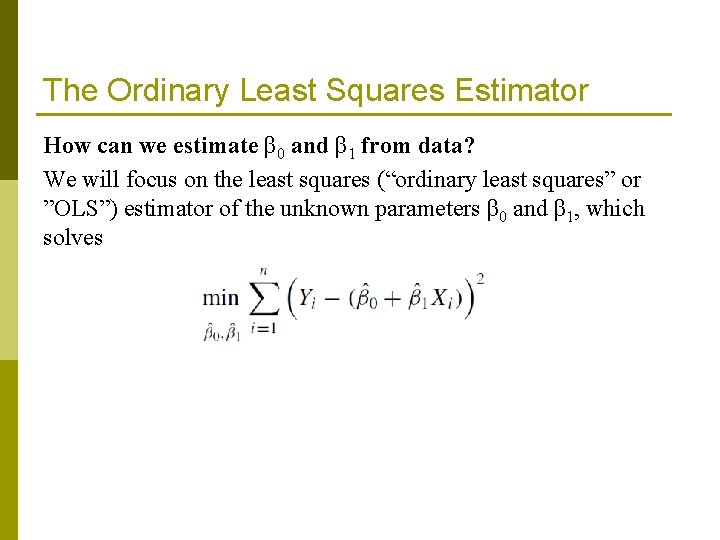 The Ordinary Least Squares Estimator

How can we estimate $\beta_0$ and $\beta_1$ from data?

We will focus on the least squares (“ordinary least squares” or ”OLS”) estimator of the unknown parameters $\beta_0$ and $\beta_1$, which solves

$\min_{\hat{\beta}_0, \hat{\beta}_1} \sum_{i=1}^{n} \left( Y_i - (\hat{\beta}_0 + \hat{\beta}_1 X_i) \right)^2$